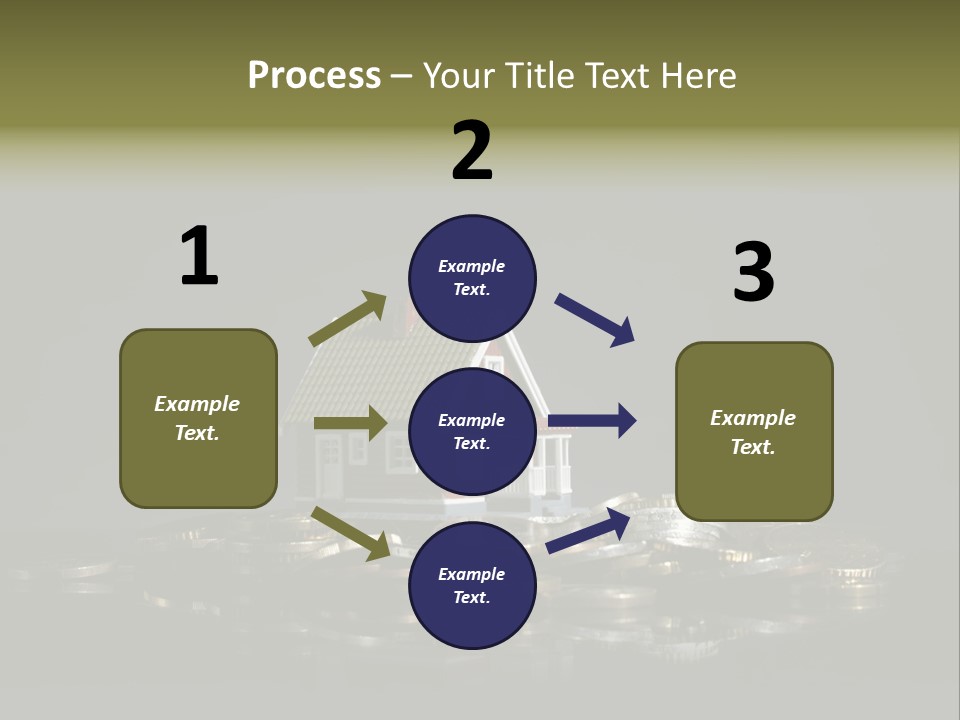 Process – Your Title Text Here

1

Example Text.

2

Example Text.

Example Text.

Example Text.

3

Example Text.